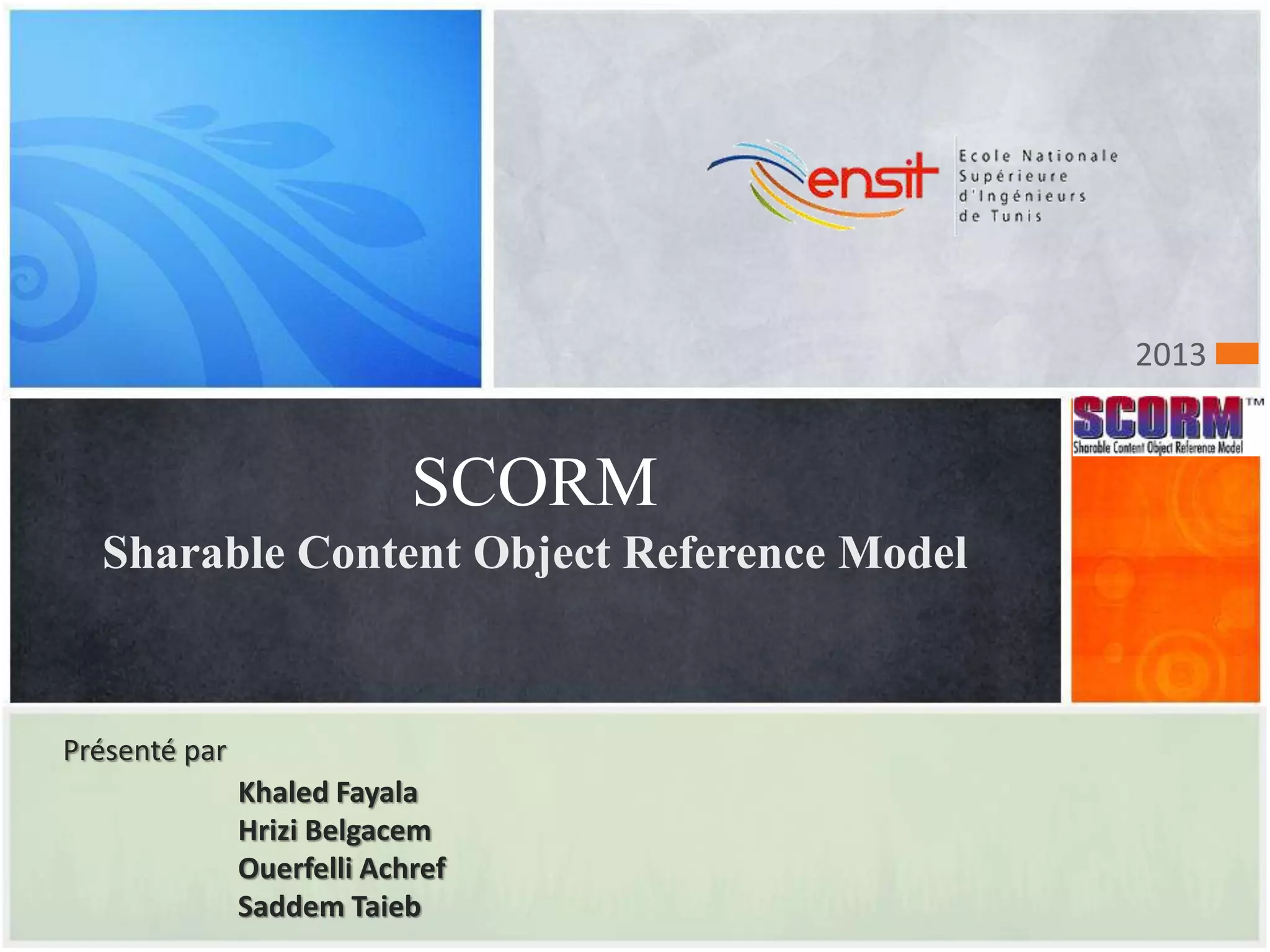 ensit
Ecole Nationale
Supérieure
d'Ingénieurs
de Tunis

2013

SCORM™
Sharable Content Object Reference Model

SCORM
Sharable Content Object Reference Model

Présenté par
Khaled Fayala
Hrizi Belgacem
Ouerfelli Achref
Saddem Taieb